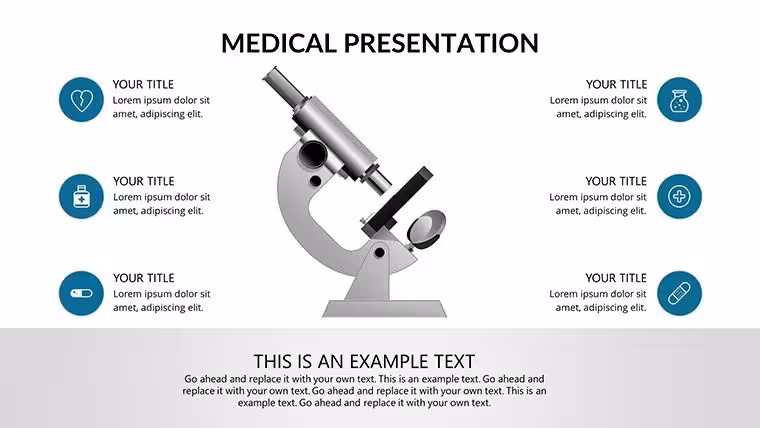 MEDICAL PRESENTATION

YOUR TITLE
Lorem ipsum dolor sit amet, adipiscing elit.

YOUR TITLE
Lorem ipsum dolor sit amet, adipiscing elit.

YOUR TITLE
Lorem ipsum dolor sit amet, adipiscing elit.

YOUR TITLE
Lorem ipsum dolor sit amet, adipiscing elit.

YOUR TITLE
Lorem ipsum dolor sit amet, adipiscing elit.

YOUR TITLE
Lorem ipsum dolor sit amet, adipiscing elit.

THIS IS AN EXAMPLE TEXT

Go ahead and replace it with your own text. This is an example text. Go ahead and replace it with your own text. Go ahead and replace it with your own text. This is an example text. Go ahead and replace it with your own text.